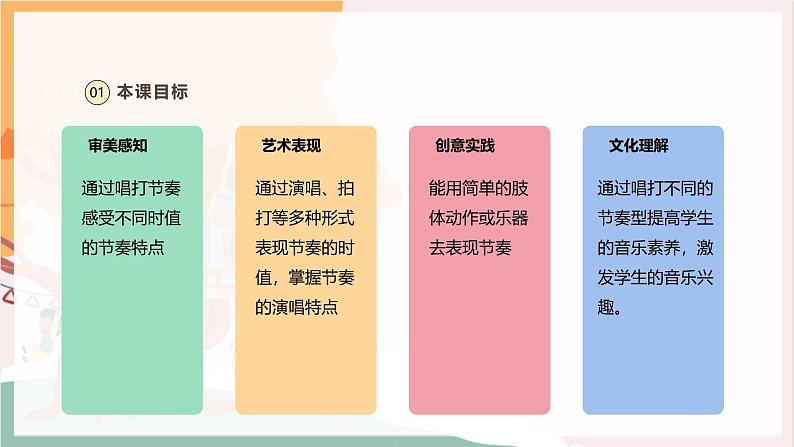 01 本课目标

审美感知

通过唱打节奏感受不同时值的节奏特点

艺术表现

通过演唱、拍打等多种形式表现节奏的时值，掌握节奏的演唱特点

创意实践

能用简单的肢体动作或乐器去表现节奏

文化理解

通过唱打不同的节奏型提高学生的音乐素养，激发学生的音乐兴趣。